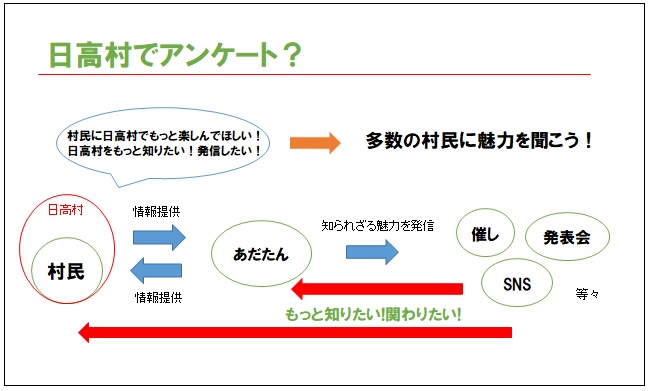 日高村でアンケート？

村民に日高村でもっと楽しんでほしい！
日高村をもっと知りたい！発信したい！

多数の村民に魅力を聞こう！

日高村

村民

情報提供

情報提供

あだたん

知られざる魅力を発信

催し

発表会

SNS

等々

もっと知りたい!関わりたい!